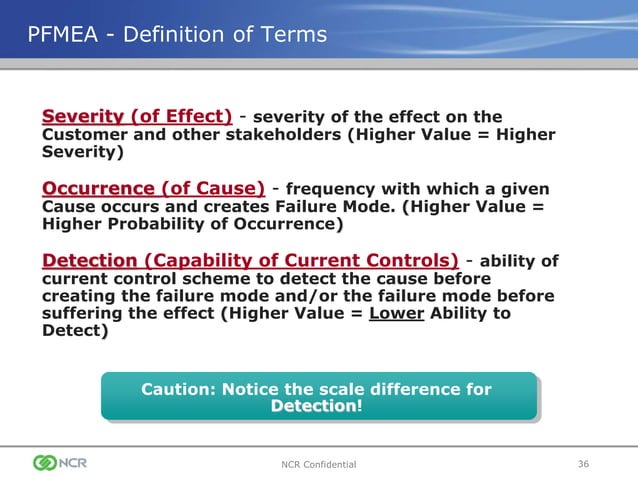 PFMEA - Definition of Terms

Severity (of Effect) - severity of the effect on the Customer and other stakeholders (Higher Value = Higher Severity)

Occurrence (of Cause) - frequency with which a given Cause occurs and creates Failure Mode. (Higher Value = Higher Probability of Occurrence)

Detection (Capability of Current Controls) - ability of current control scheme to detect the cause before creating the failure mode and/or the failure mode before suffering the effect (Higher Value = Lower Ability to Detect)

Caution: Notice the scale difference for Detection!

NCR

NCR Confidential

36